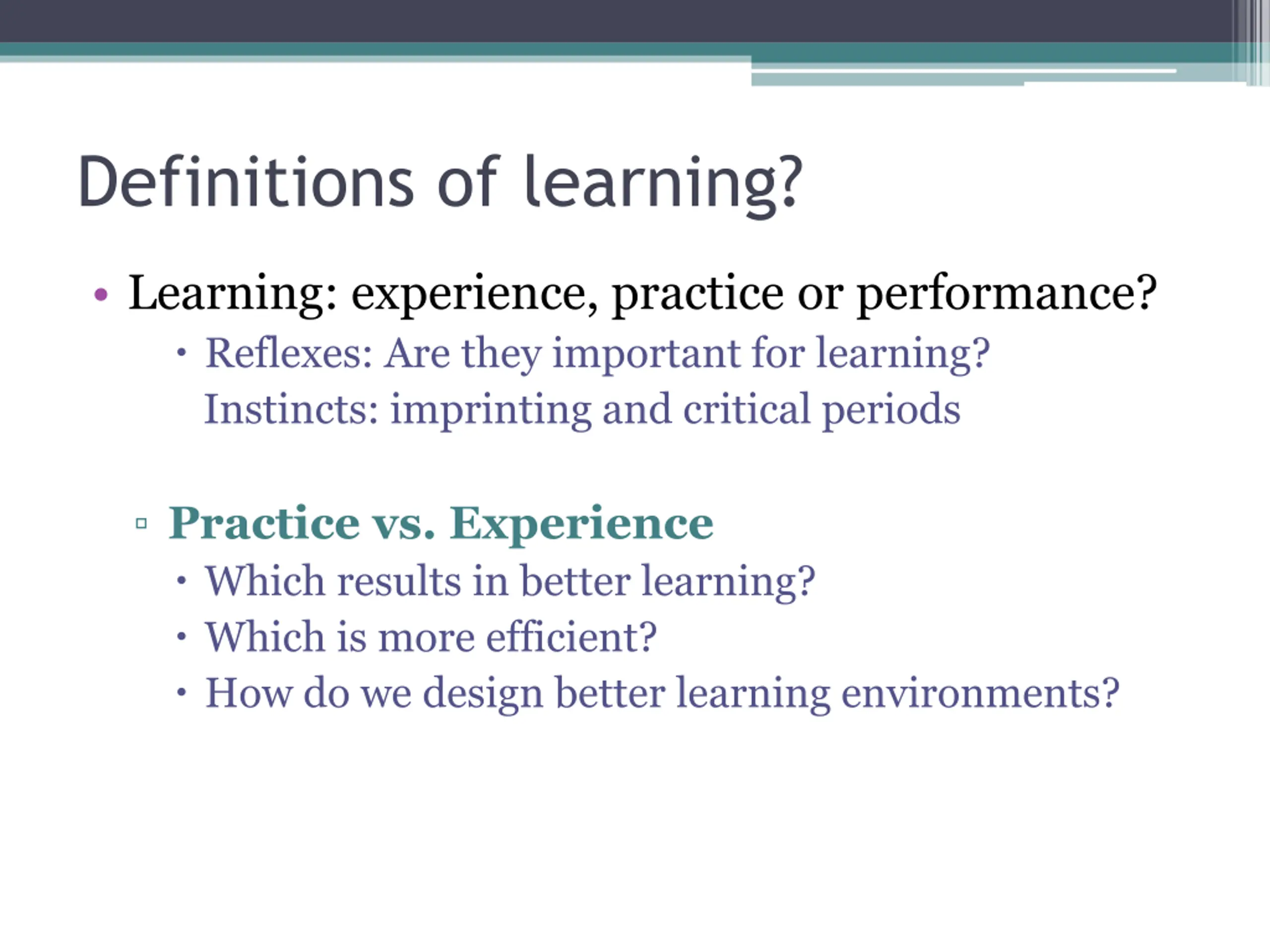 Definitions of learning?

• Learning: experience, practice or performance?

• Reflexes: Are they important for learning?
Instincts: imprinting and critical periods

▫ Practice vs. Experience

• Which results in better learning?
• Which is more efficient?
• How do we design better learning environments?